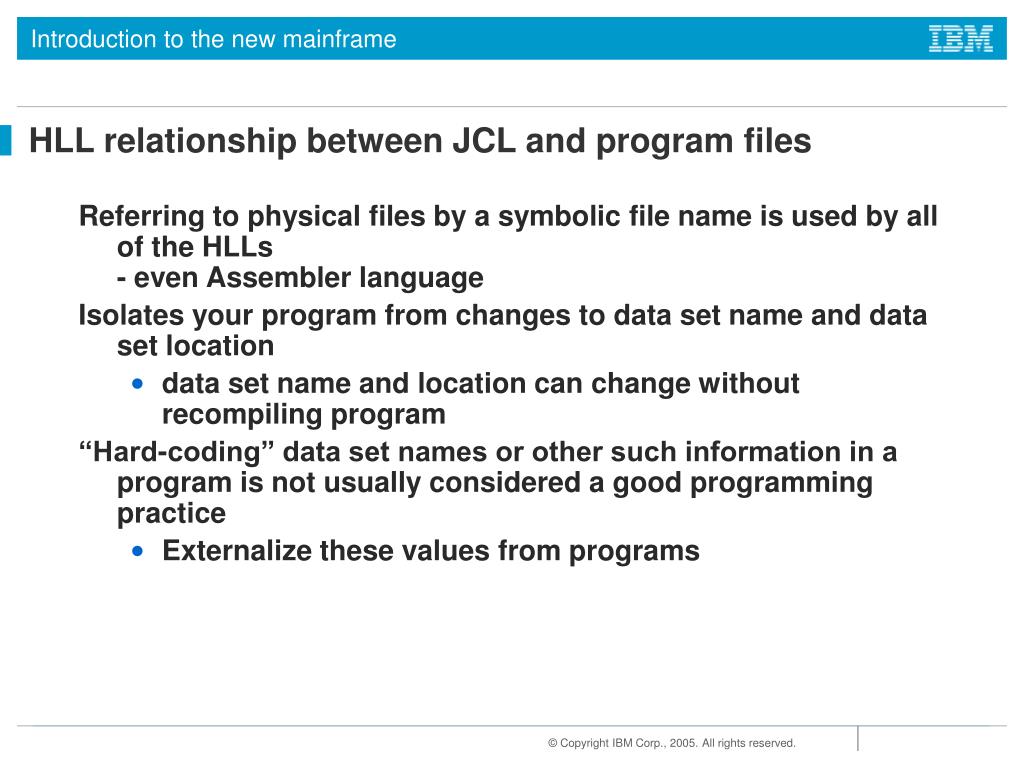 Introduction to the new mainframe

IBM

HLL relationship between JCL and program files

Referring to physical files by a symbolic file name is used by all of the HLLs
- even Assembler language

Isolates your program from changes to data set name and data set location

• data set name and location can change without recompiling program

“Hard-coding” data set names or other such information in a program is not usually considered a good programming practice

• Externalize these values from programs

© Copyright IBM Corp., 2005. All rights reserved.